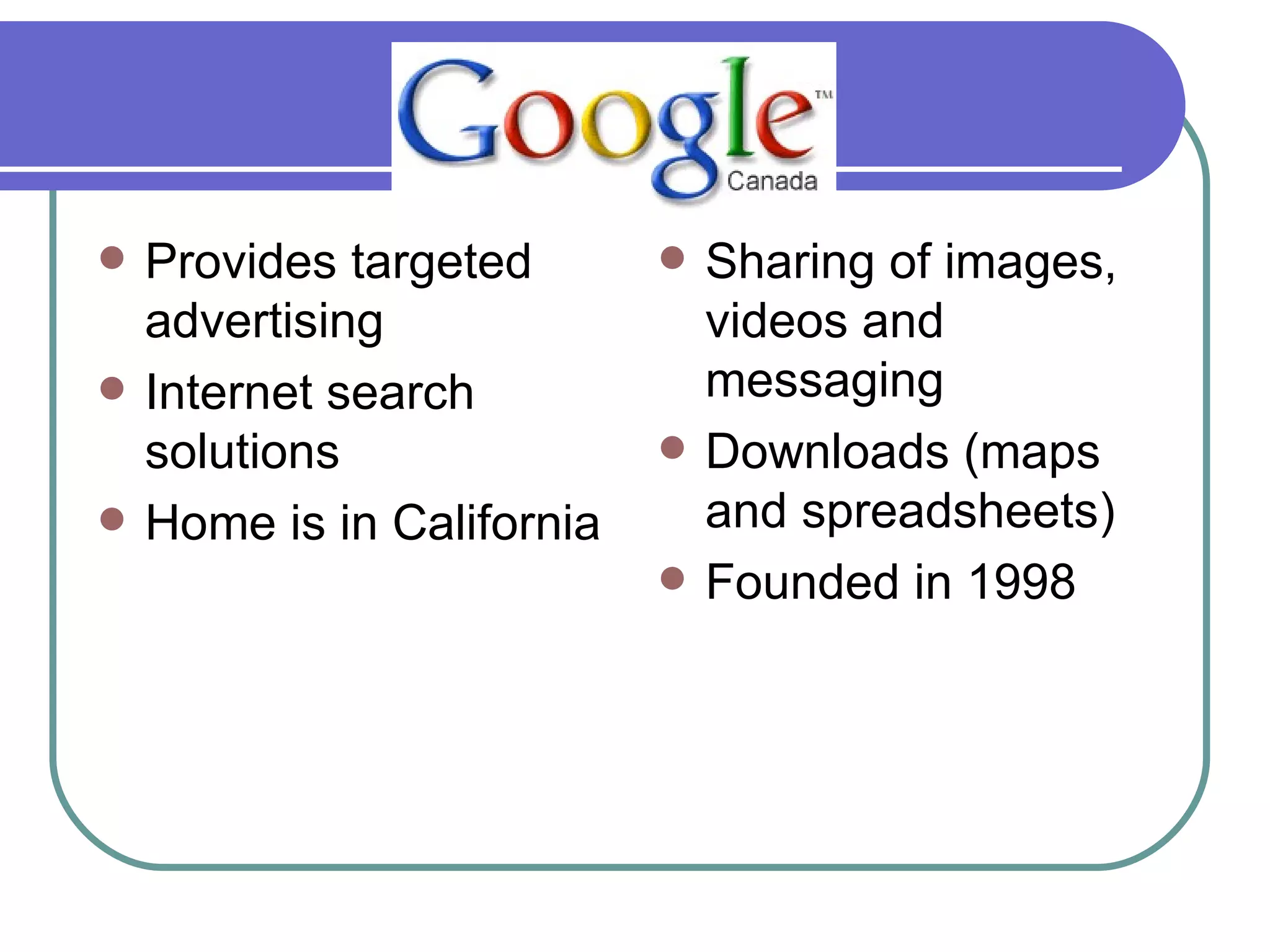 Google™
Canada

- Provides targeted advertising
- Internet search solutions
- Home is in California

- Sharing of images, videos and messaging
- Downloads (maps and spreadsheets)
- Founded in 1998